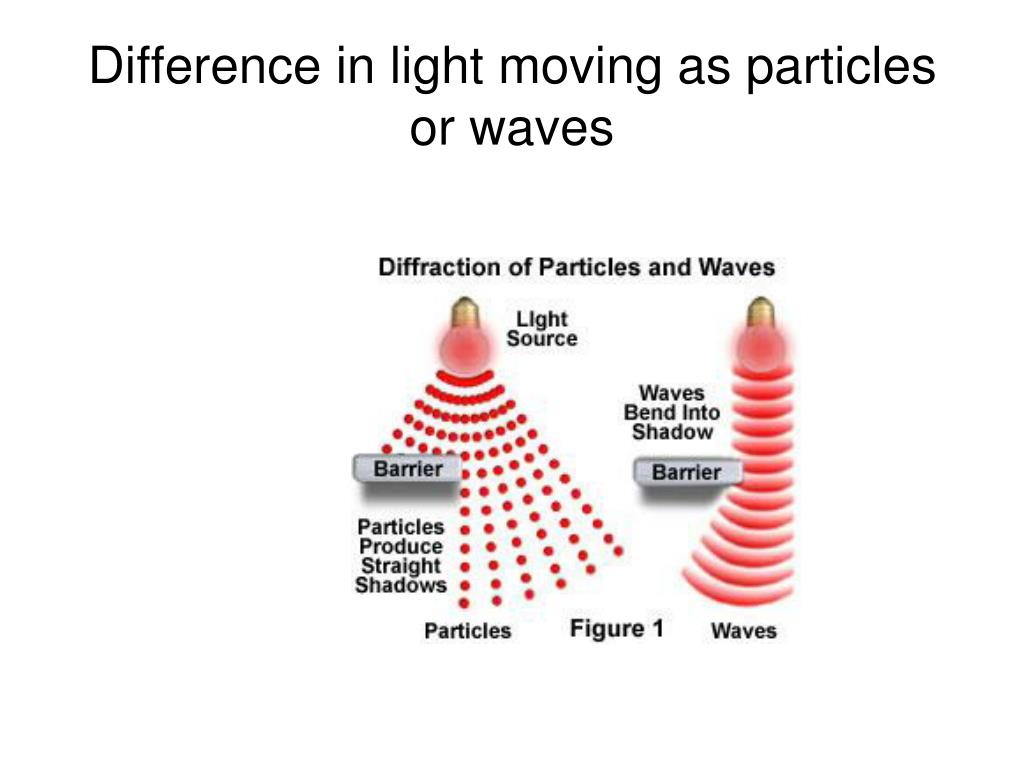 Difference in light moving as particles or waves

Diffraction of Particles and Waves

Light Source

Waves Bend Into Shadow

Barrier

Barrier

Particles Produce Straight Shadows

Particles

Figure 1

Waves